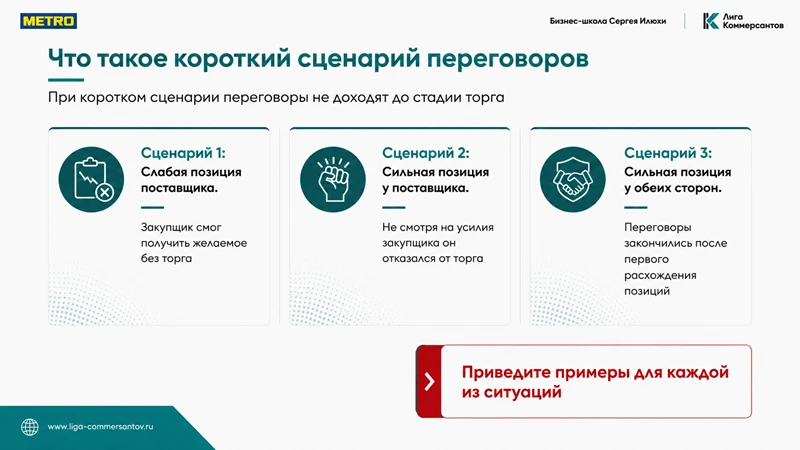 METRO

Бизнес-школа Сергея Илюхи

Лига Коммерсантов

Что такое короткий сценарий переговоров

При коротком сценарии переговоры не доходят до стадии торга

Сценарий 1:
Слабая позиция поставщика.

Закупщик смог получить желаемое без торга

Сценарий 2:
Сильная позиция у поставщика.

Не смотря на усилия закупщика он отказался от торга

Сценарий 3:
Сильная позиция у обеих сторон.

Переговоры закончились после первого расхождения позиций

Приведите примеры для каждой из ситуаций

www.liga-commersantov.ru